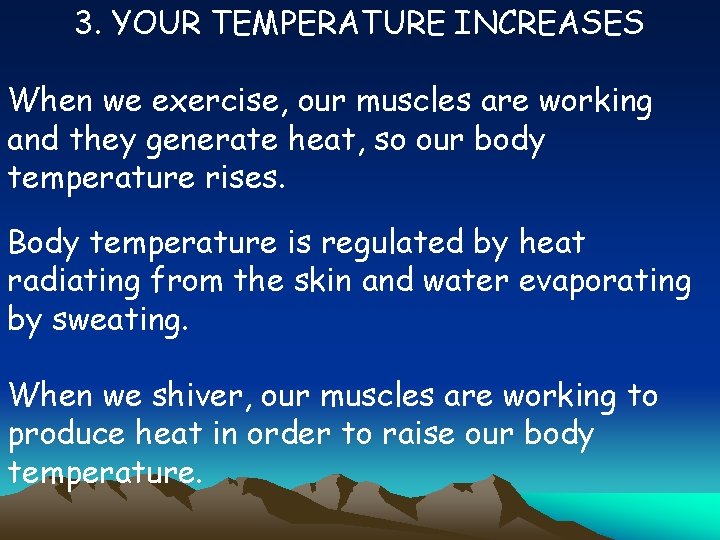 3. YOUR TEMPERATURE INCREASES

When we exercise, our muscles are working and they generate heat, so our body temperature rises.

Body temperature is regulated by heat radiating from the skin and water evaporating by sweating.

When we shiver, our muscles are working to produce heat in order to raise our body temperature.